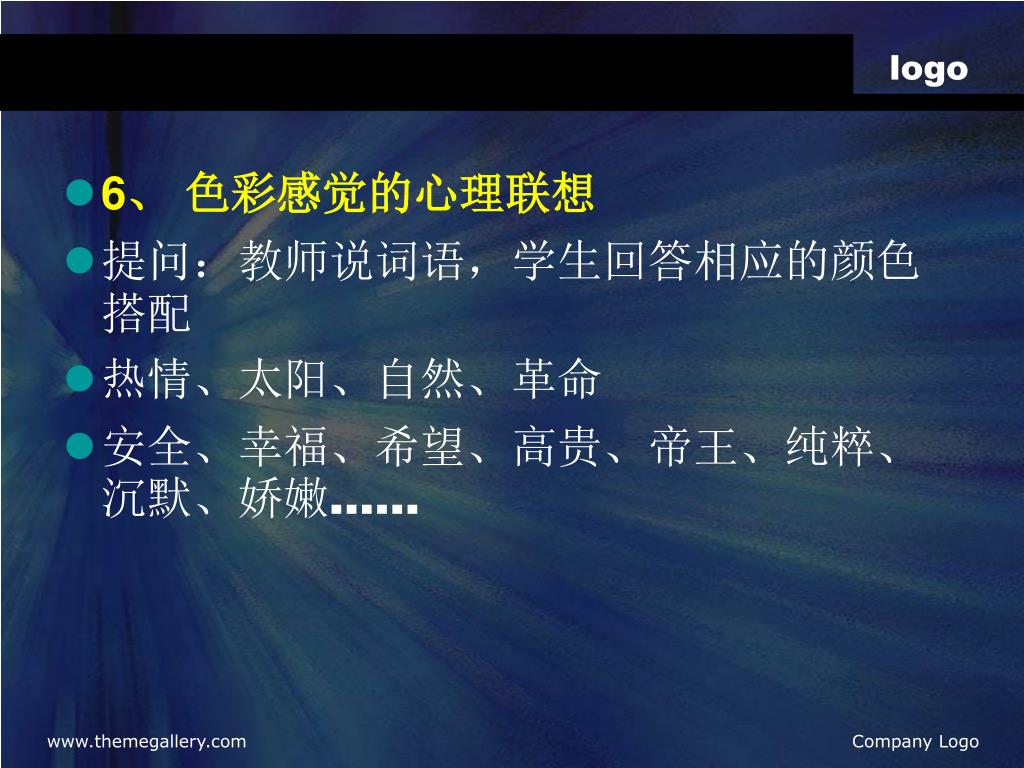 logo

6、 色彩感觉的心理联想

提问：教师说词语，学生回答相应的颜色搭配

热情、太阳、自然、革命

安全、幸福、希望、高贵、帝王、纯粹、沉默、娇嫩……

www.themegallery.com

Company Logo